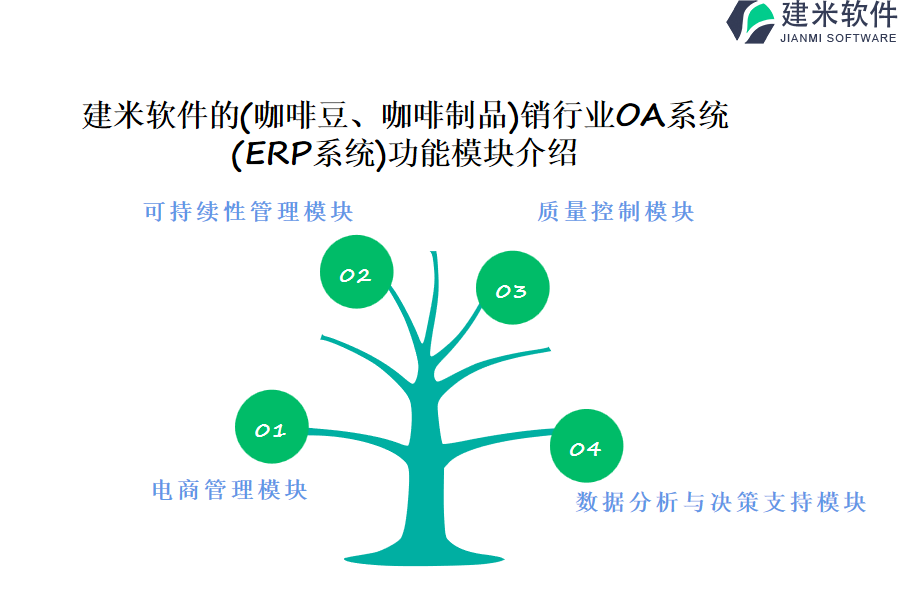 建米软件
JIANMI SOFTWARE

建米软件的(咖啡豆、咖啡制品)销行业OA系统(ERP系统)功能模块介绍

可持续性管理模块

质量控制模块

02

03

01

04

电商管理模块

数据分析与决策支持模块